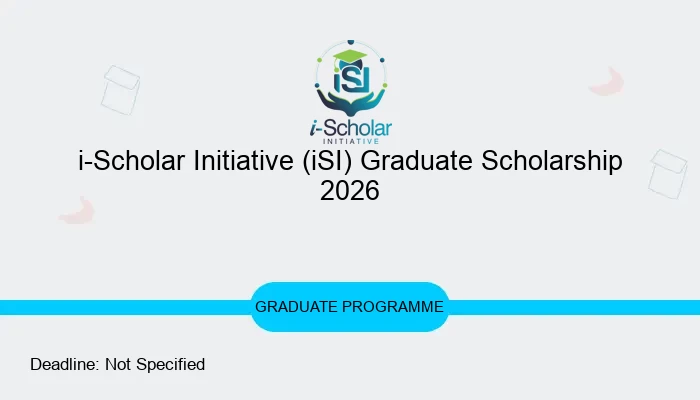 iSI
i-Scholar
INITIATIVE

i-Scholar Initiative (iSI) Graduate Scholarship 2026

GRADUATE PROGRAMME

Deadline: Not Specified